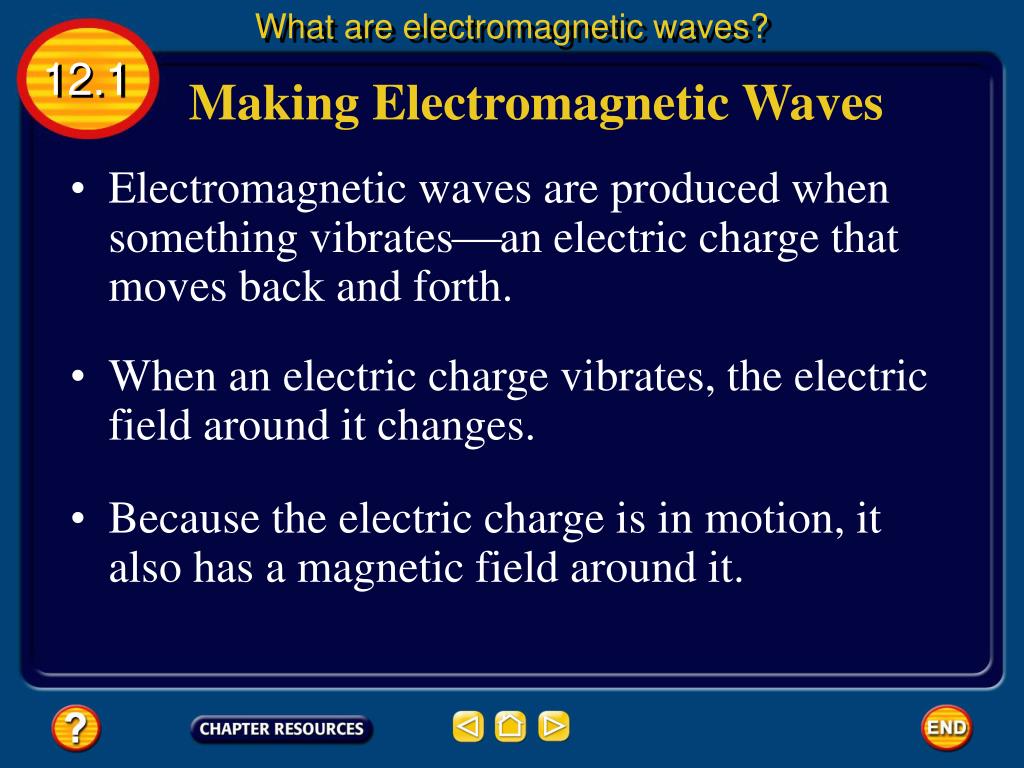 What are electromagnetic waves?

12.1

Making Electromagnetic Waves

• Electromagnetic waves are produced when something vibrates—an electric charge that moves back and forth.

• When an electric charge vibrates, the electric field around it changes.

• Because the electric charge is in motion, it also has a magnetic field around it.

?

CHAPTER RESOURCES

END